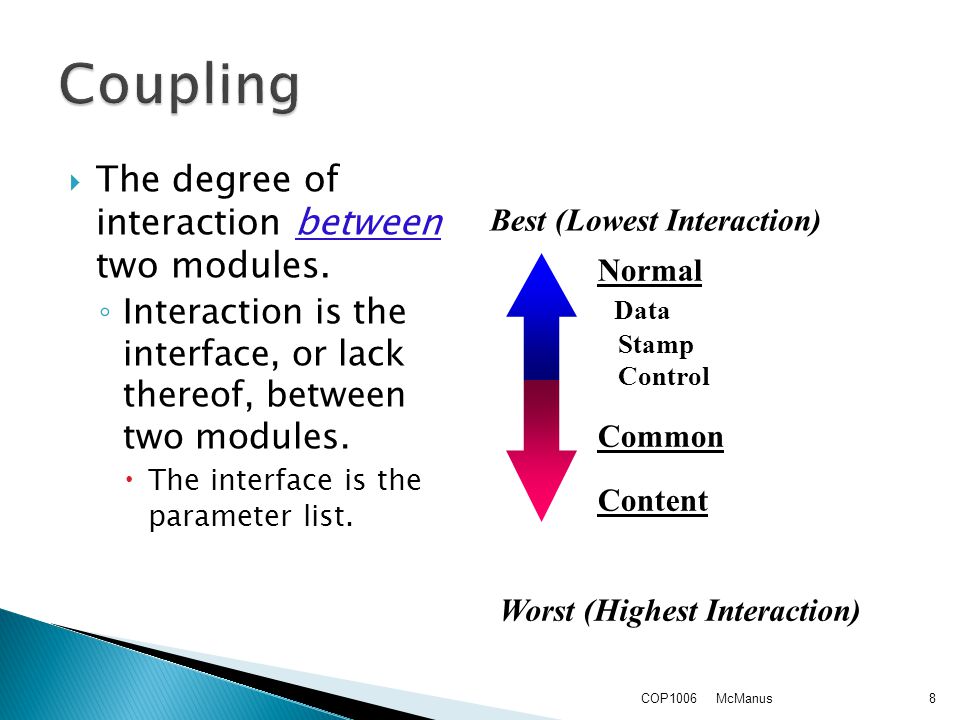 Coupling

The degree of interaction between two modules.

Interaction is the interface, or lack thereof, between two modules.

The interface is the parameter list.

Best (Lowest Interaction)

Normal

Data

Stamp

Control

Common

Content

Worst (Highest Interaction)

COP1006 McManus 8